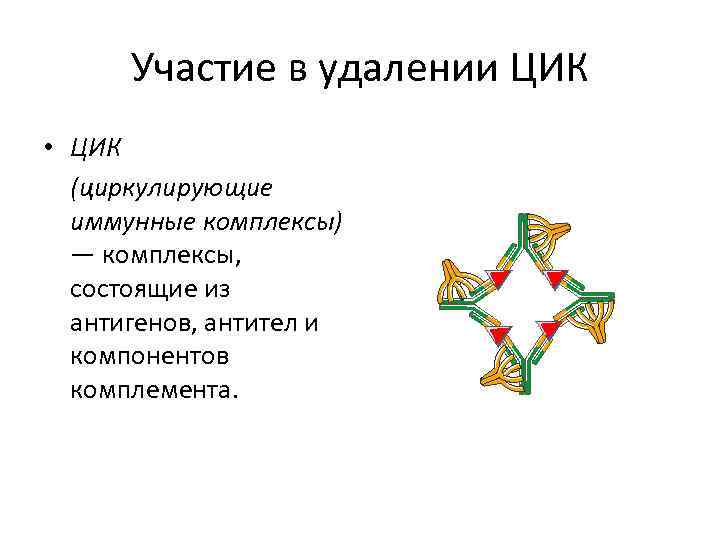 Участие в удалении ЦИК

• ЦИК (циркулирующие иммунные комплексы) — комплексы, состоящие из антигенов, антител и компонентов комплемента.